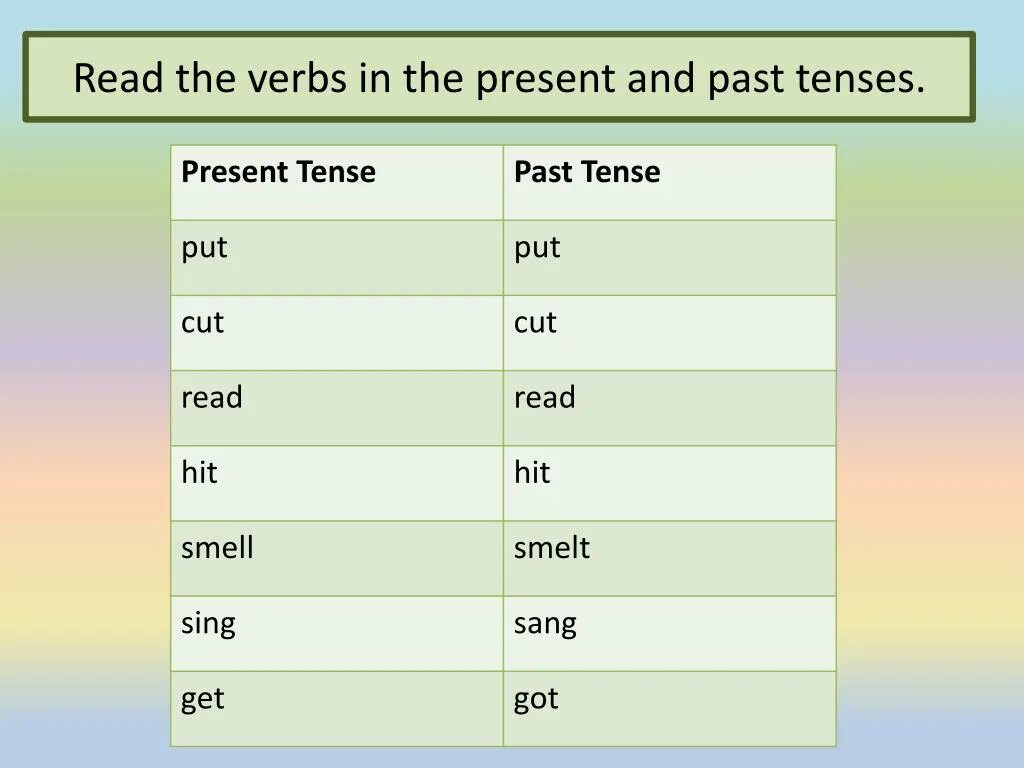 Read the verbs in the present and past tenses.

| Present Tense | Past Tense |
|---|---|
| put | put |
| cut | cut |
| read | read |
| hit | hit |
| smell | smelt |
| sing | sang |
| get | got |